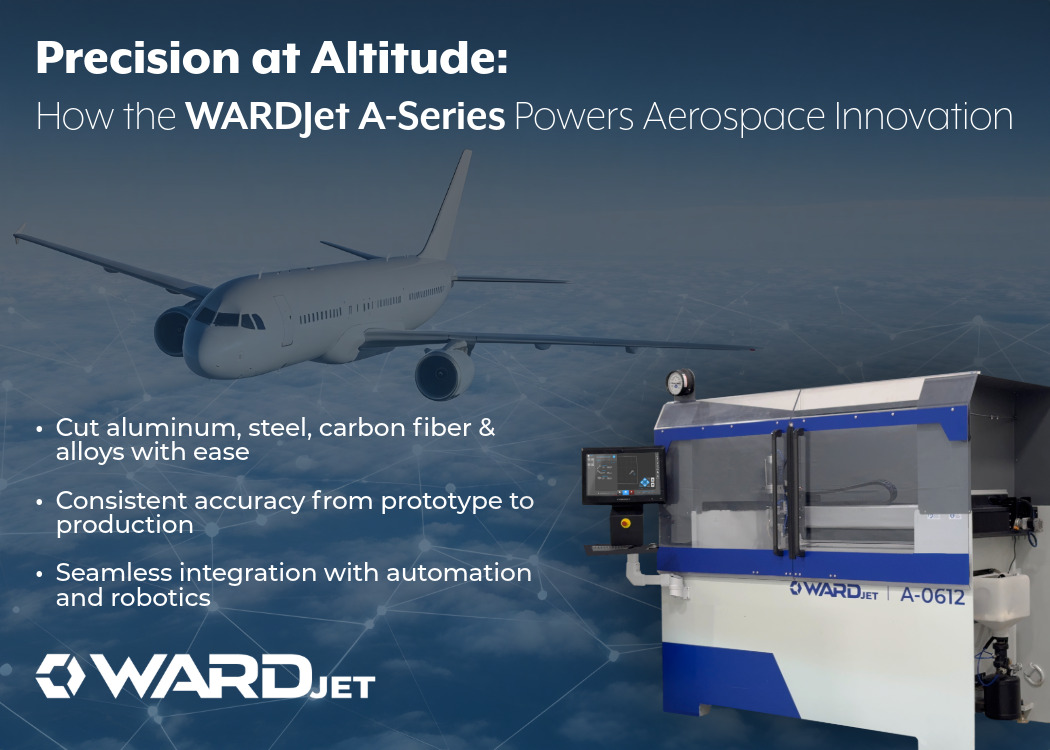 Precision at Altitude:
How the WARDJet A-Series Powers Aerospace Innovation

• Cut aluminum, steel, carbon fiber & alloys with ease
• Consistent accuracy from prototype to production
• Seamless integration with automation and robotics

WARDJET

WARDJET | A-0612